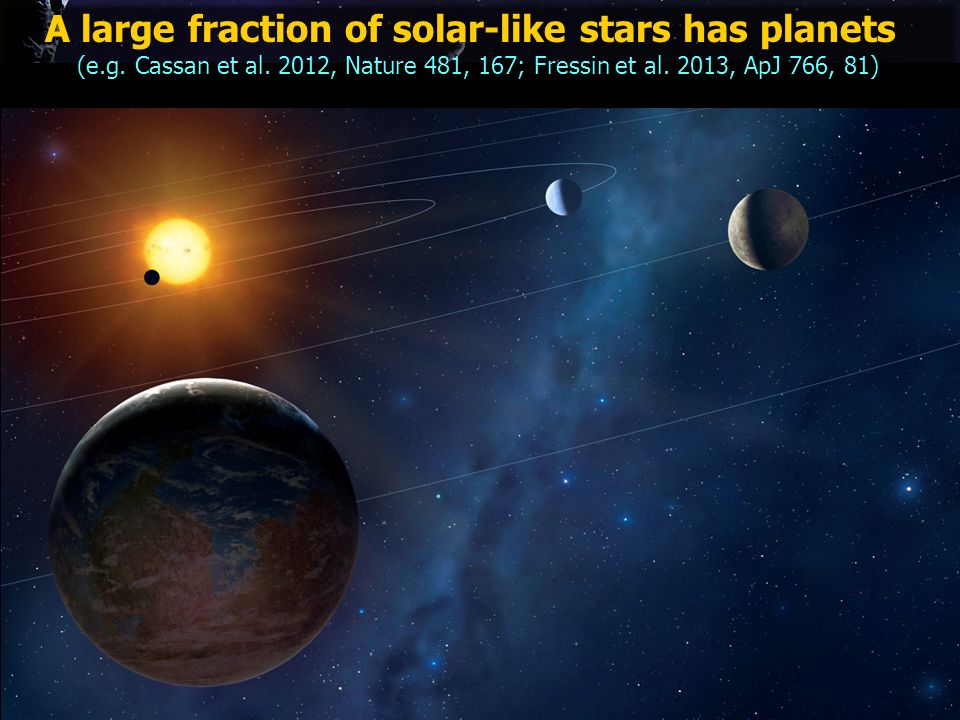 A large fraction of solar-like stars has planets
(e.g. Cassan et al. 2012, Nature 481, 167; Fressin et al. 2013, ApJ 766, 81)